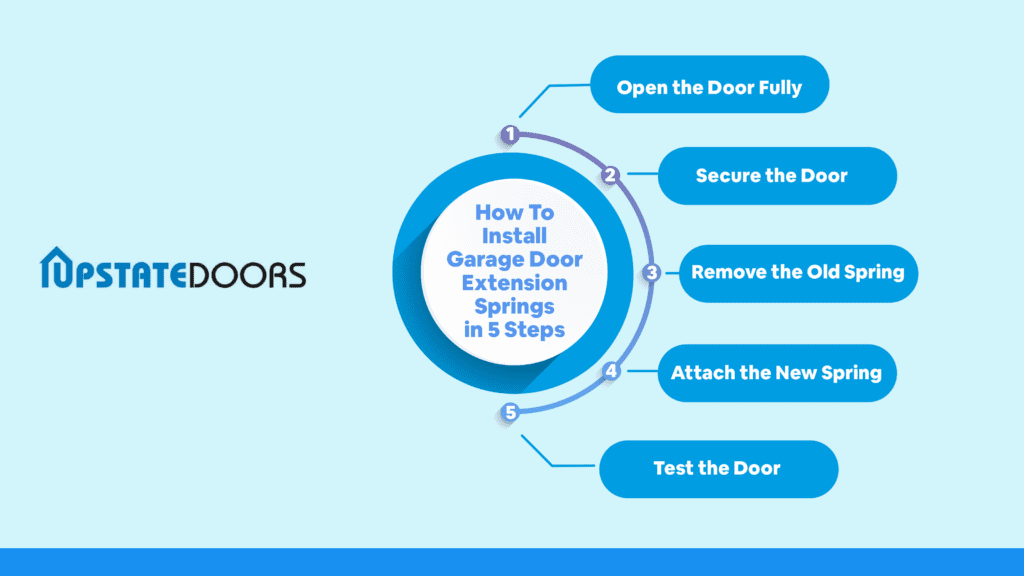 UPSTATEDOORS

How To Install Garage Door Extension Springs in 5 Steps

1 Open the Door Fully

2 Secure the Door

3 Remove the Old Spring

4 Attach the New Spring

5 Test the Door